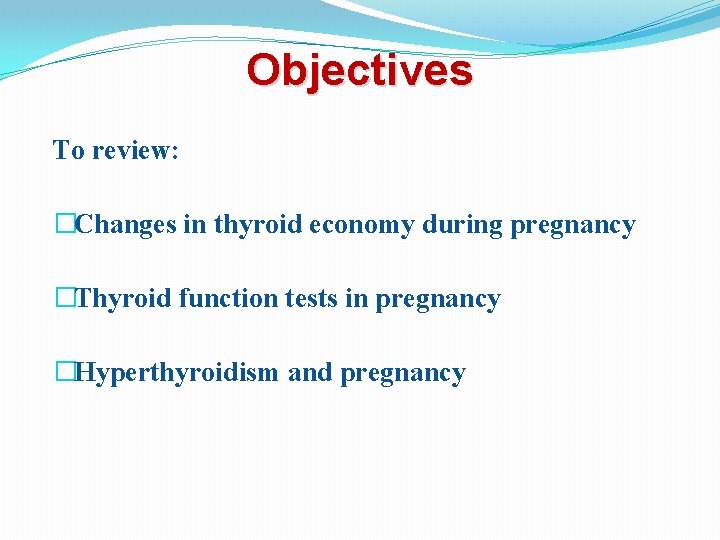 Objectives

To review:

□Changes in thyroid economy during pregnancy

□Thyroid function tests in pregnancy

□Hyperthyroidism and pregnancy